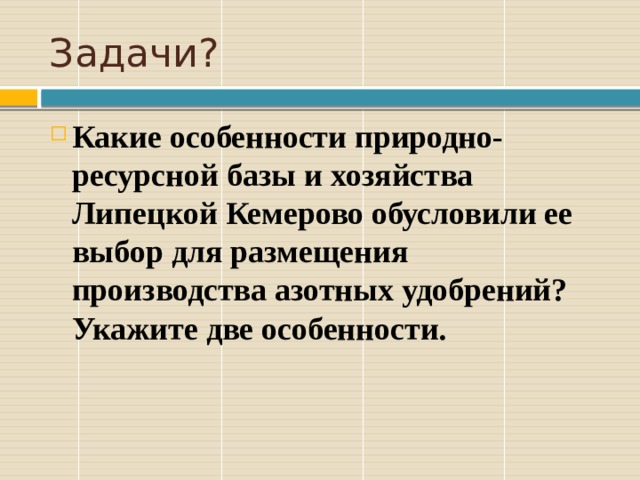 Задачи?

Какие особенности природно-ресурсной базы и хозяйства Липецкой Кемерово обусловили ее выбор для размещения производства азотных удобрений? Укажите две особенности.